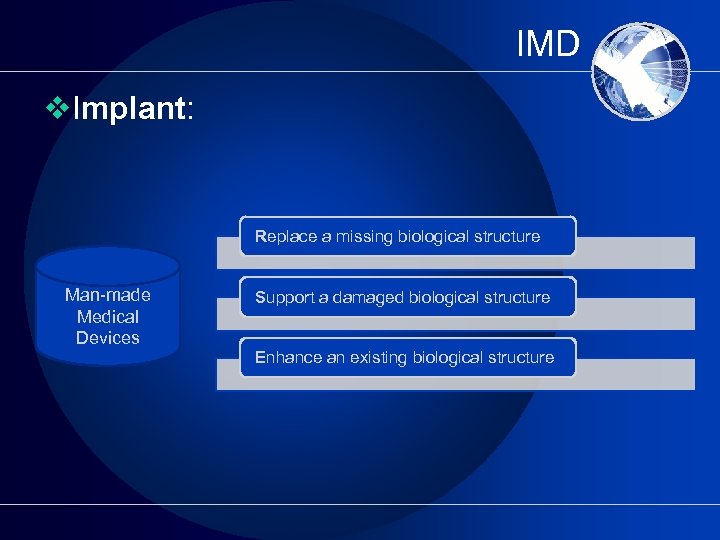 IMD

❖Implant:

Man-made Medical Devices

Replace a missing biological structure

Support a damaged biological structure

Enhance an existing biological structure